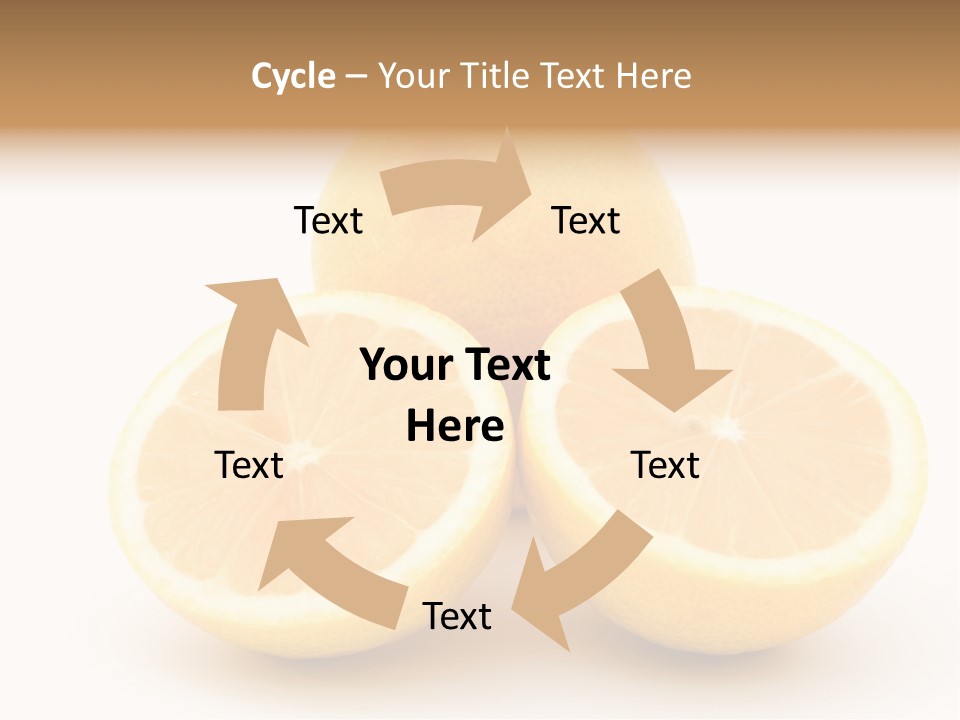 Cycle – Your Title Text Here

Text

Text

Your Text Here

Text

Text

Text